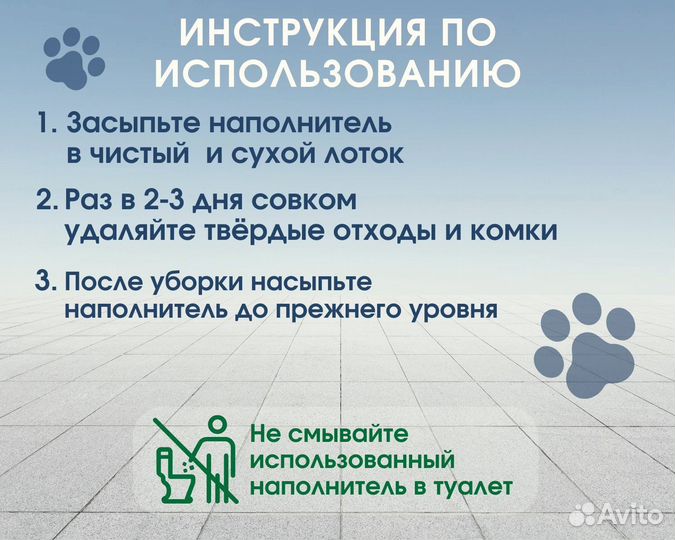 ИНСТРУКЦИЯ ПО ИСПОЛЬЗОВАНИЮ

1. Засыпьте наполнитель в чистый и сухой лоток

2. Раз в 2-3 дня совком удаляйте твёрдые отходы и комки

3. После уборки насыпьте наполнитель до прежнего уровня

Не смывайте использованный наполнитель в туалет

Avito